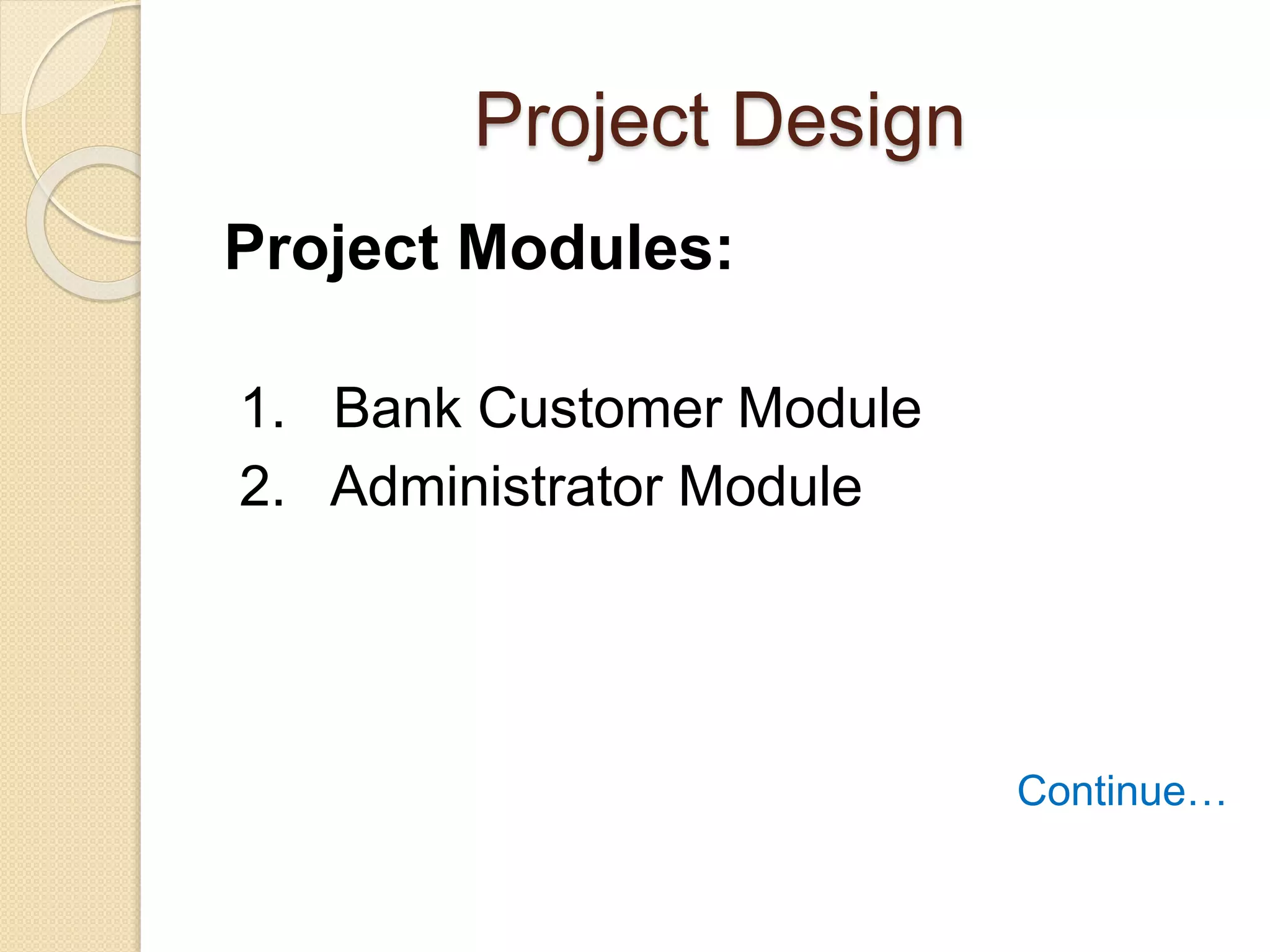 Project Design

Project Modules:

1. Bank Customer Module
2. Administrator Module

Continue…